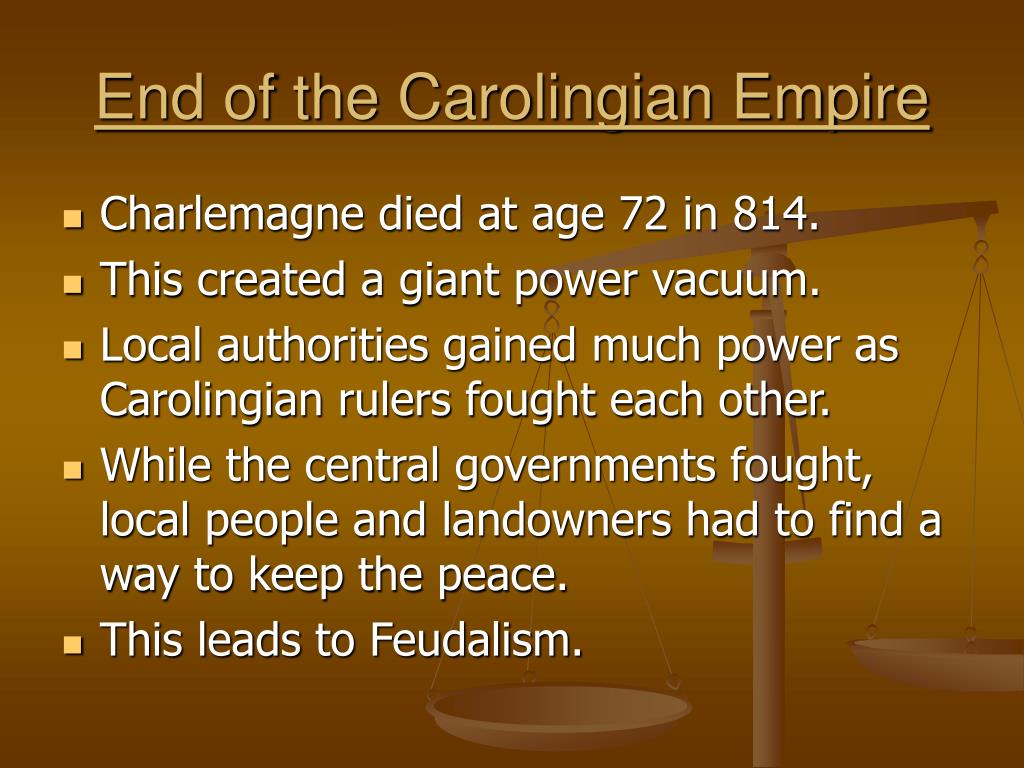 End of the Carolingian Empire

- Charlemagne died at age 72 in 814.
- This created a giant power vacuum.
- Local authorities gained much power as Carolingian rulers fought each other.
- While the central governments fought, local people and landowners had to find a way to keep the peace.
- This leads to Feudalism.